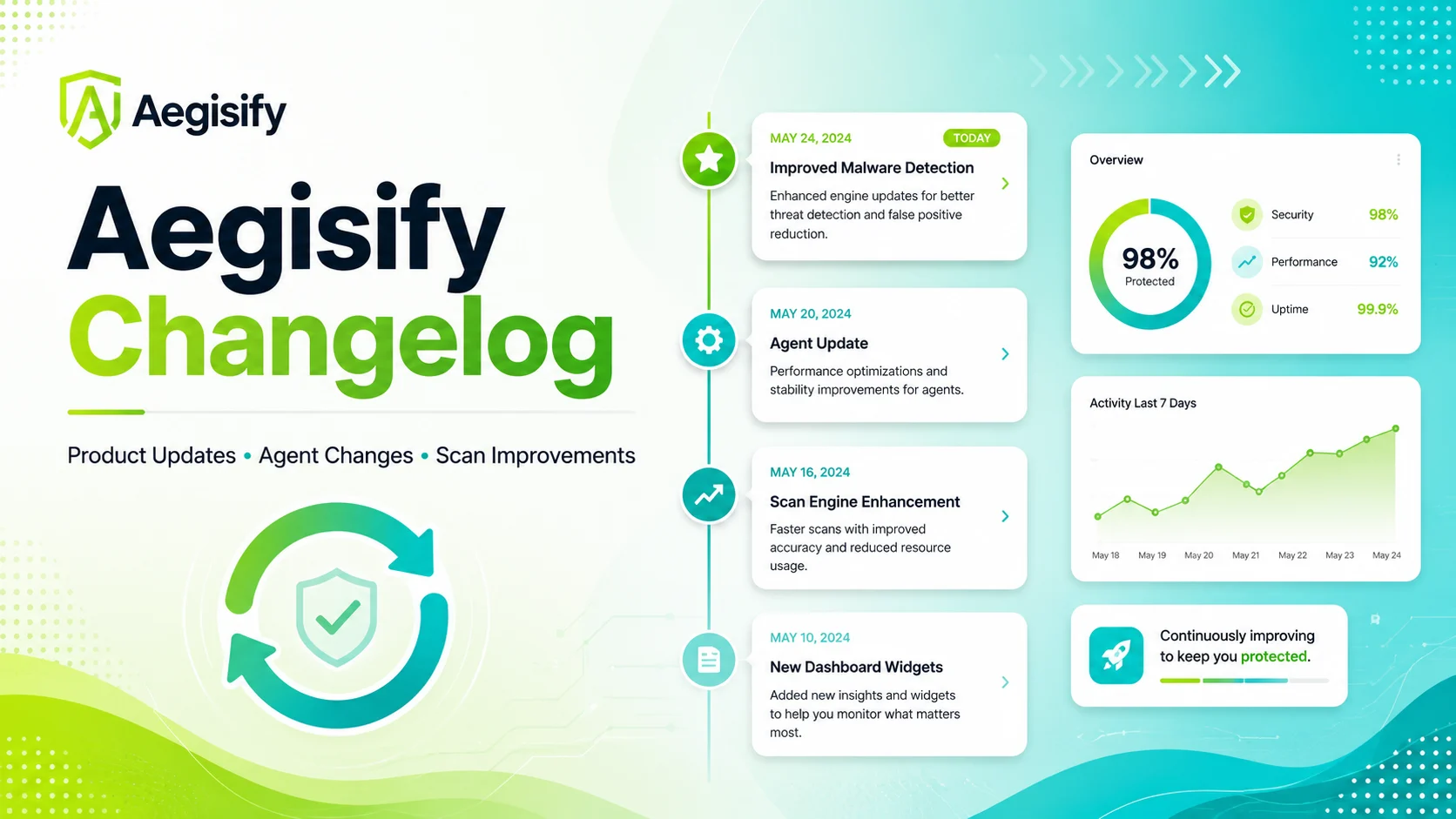 Aegisify

Aegisify Changelog

Product Updates • Agent Changes • Scan Improvements

MAY 24, 2024 TODAY
Improved Malware Detection
Enhanced engine updates for better threat detection and false positive reduction.

MAY 20, 2024
Agent Update
Performance optimizations and stability improvements for agents.

MAY 16, 2024
Scan Engine Enhancement
Faster scans with improved accuracy and reduced resource usage.

MAY 10, 2024
New Dashboard Widgets
Added new insights and widgets to help you monitor what matters most.

Overview
98%
Protected
Security 98%
Performance 92%
Uptime 99.9%

Activity Last 7 Days
May 18 May 19 May 20 May 21 May 22 May 23 May 24

Continuously improving to keep you protected.